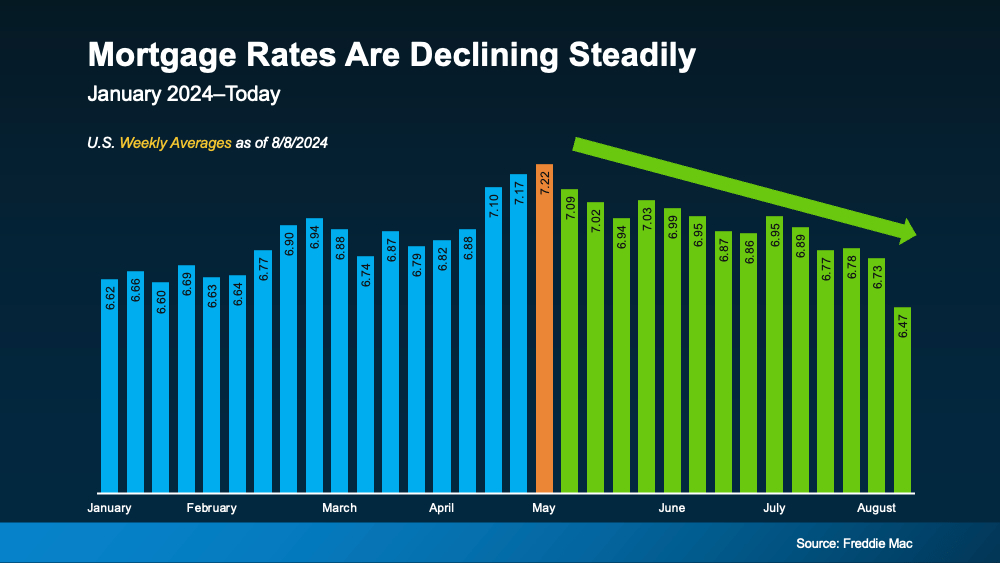 Mortgage Rates Are Declining Steadily

January 2024–Today

U.S. Weekly Averages as of 8/8/2024

6.62 6.66 6.60 6.69 6.63 6.64 6.77 6.90 6.94 6.88 6.74 6.87 6.79 6.82 6.88 7.10 7.17 7.22 7.09 7.02 6.94 7.03 6.99 6.95 6.87 6.86 6.95 6.89 6.77 6.78 6.73 6.47

January February March April May June July August

Source: Freddie Mac